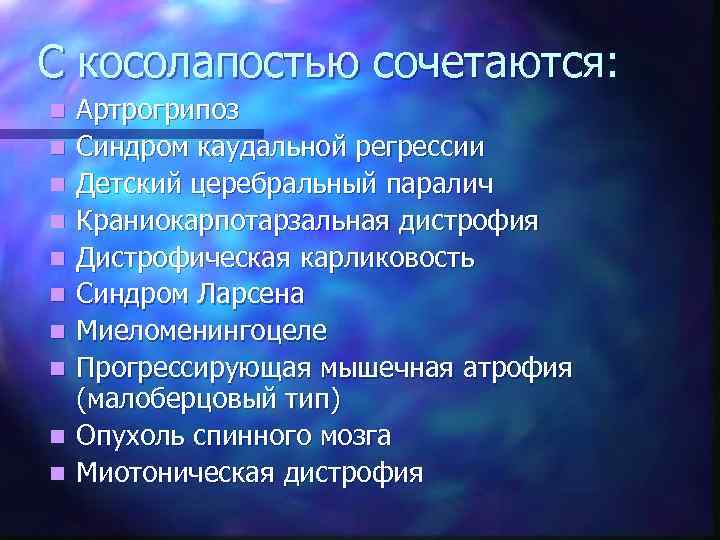 С косолапостью сочетаются:

- Артрогрипоз
- Синдром каудальной регрессии
- Детский церебральный паралич
- Краниокарпотарзальная дистрофия
- Дистрофическая карликовость
- Синдром Ларсена
- Миеломенингоцеле
- Прогрессирующая мышечная атрофия (малоберцовый тип)
- Опухоль спинного мозга
- Миотоническая дистрофия